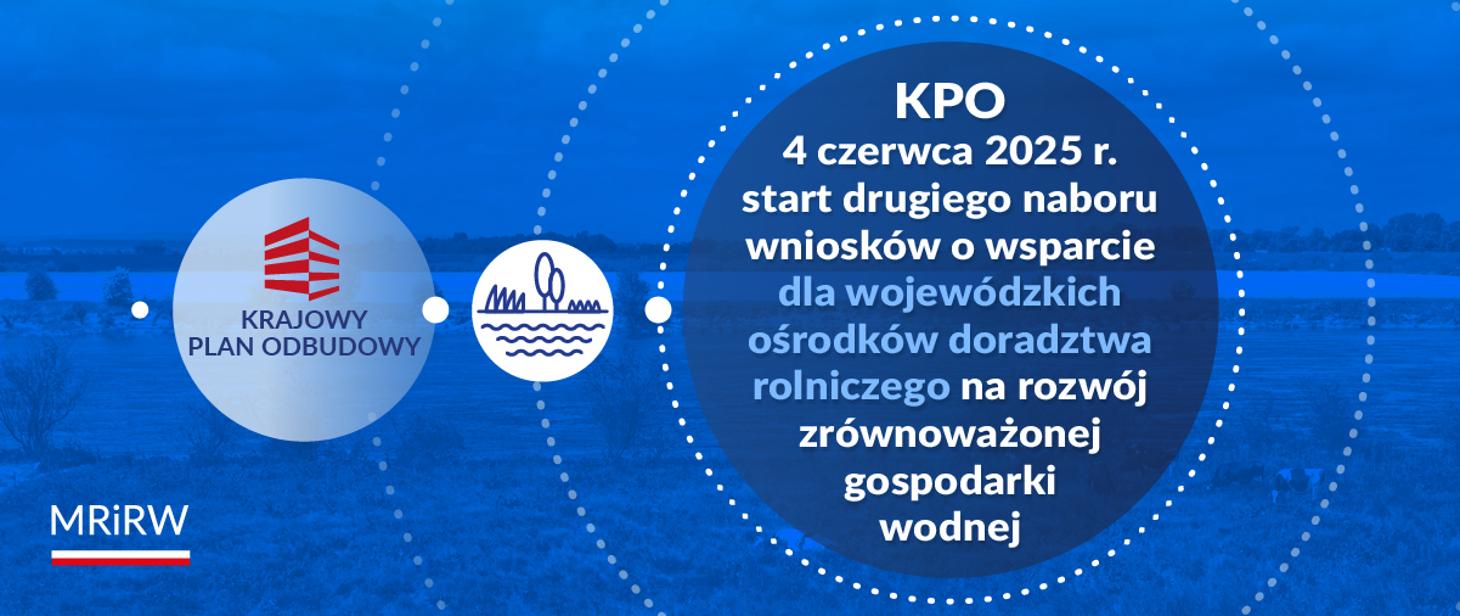 KRAJOWY PLAN ODBUDOWY

KPO
4 czerwca 2025 r. start drugiego naboru wniosków o wsparcie dla wojewódzkich ośrodków doradztwa rolniczego na rozwój zrównoważonej gospodarki wodnej

MRiRW